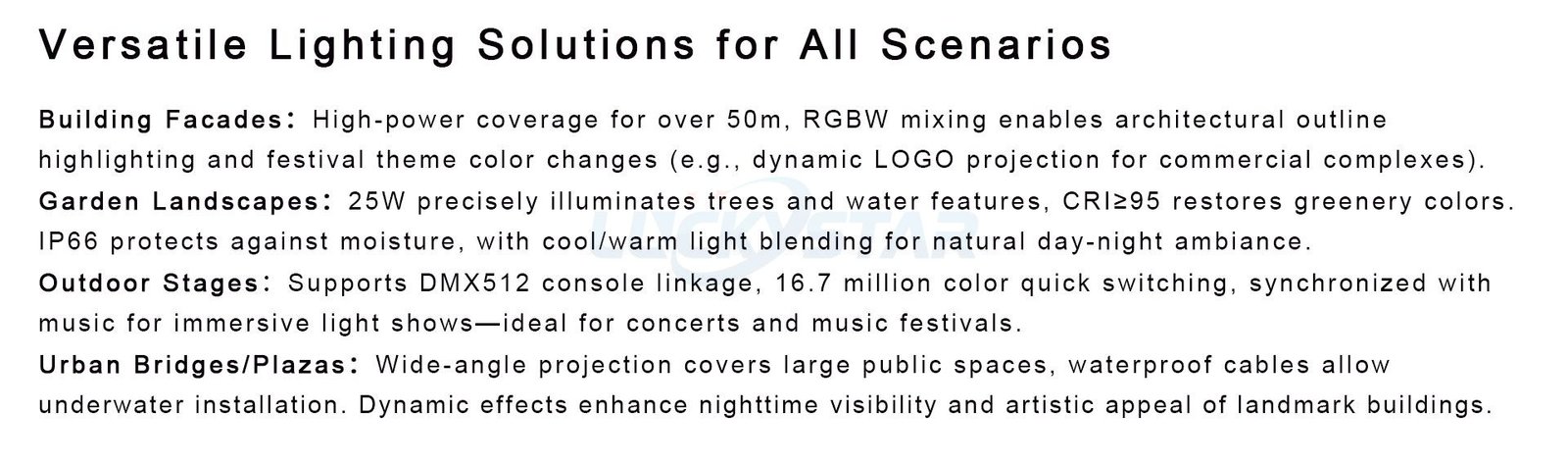 Versatile Lighting Solutions for All Scenarios

Building Facades: High-power coverage for over 50m, RGBW mixing enables architectural outline highlighting and festival theme color changes (e.g., dynamic LOGO projection for commercial complexes).
Garden Landscapes: 25W precisely illuminates trees and water features, CRI≥95 restores greenery colors. IP66 protects against moisture, with cool/warm light blending for natural day-night ambiance.
Outdoor Stages: Supports DMX512 console linkage, 16.7 million color quick switching, synchronized with music for immersive light shows—ideal for concerts and music festivals.
Urban Bridges/Plazas: Wide-angle projection covers large public spaces, waterproof cables allow underwater installation. Dynamic effects enhance nighttime visibility and artistic appeal of landmark buildings.

LUCKYSTAR